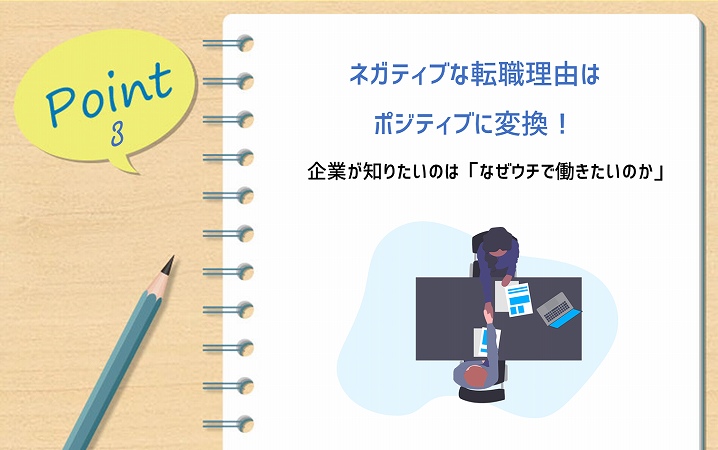 Point
3

ネガティブな転職理由は
ポジティブに変換！

企業が知りたいのは「なぜウチで働きたいのか」